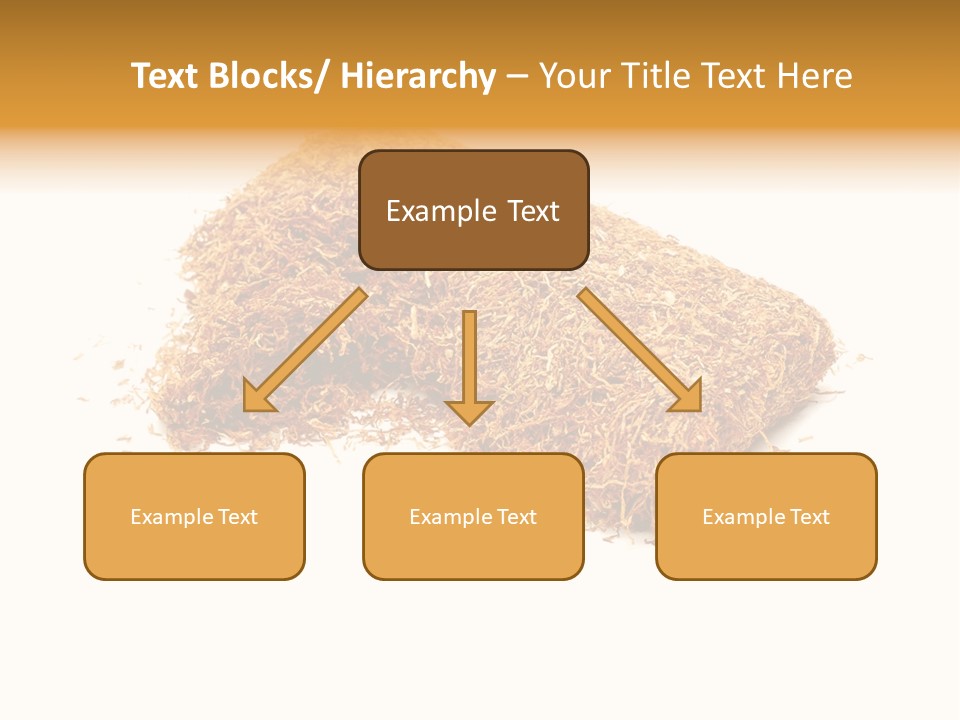 Text Blocks/ Hierarchy – Your Title Text Here

Example Text

Example Text

Example Text

Example Text